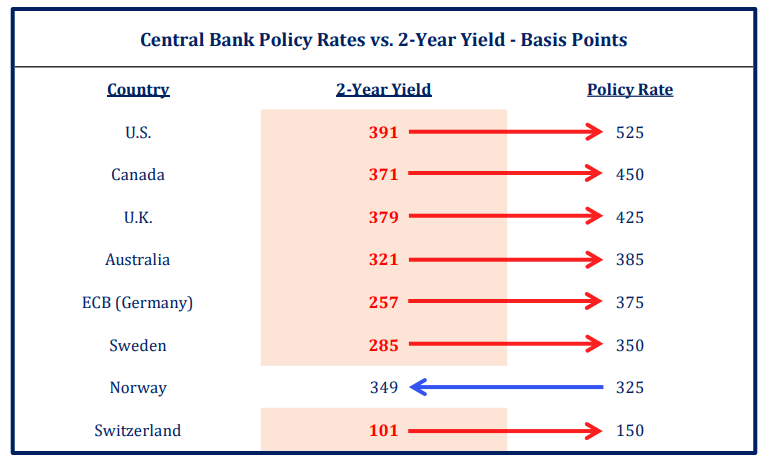 Central Bank Policy Rates vs. 2-Year Yield - Basis Points

| Country | 2-Year Yield | Policy Rate |
|---|---|---|
| U.S. | 391 | 525 |
| Canada | 371 | 450 |
| U.K. | 379 | 425 |
| Australia | 321 | 385 |
| ECB (Germany) | 257 | 375 |
| Sweden | 285 | 350 |
| Norway | 349 | 325 |
| Switzerland | 101 | 150 |